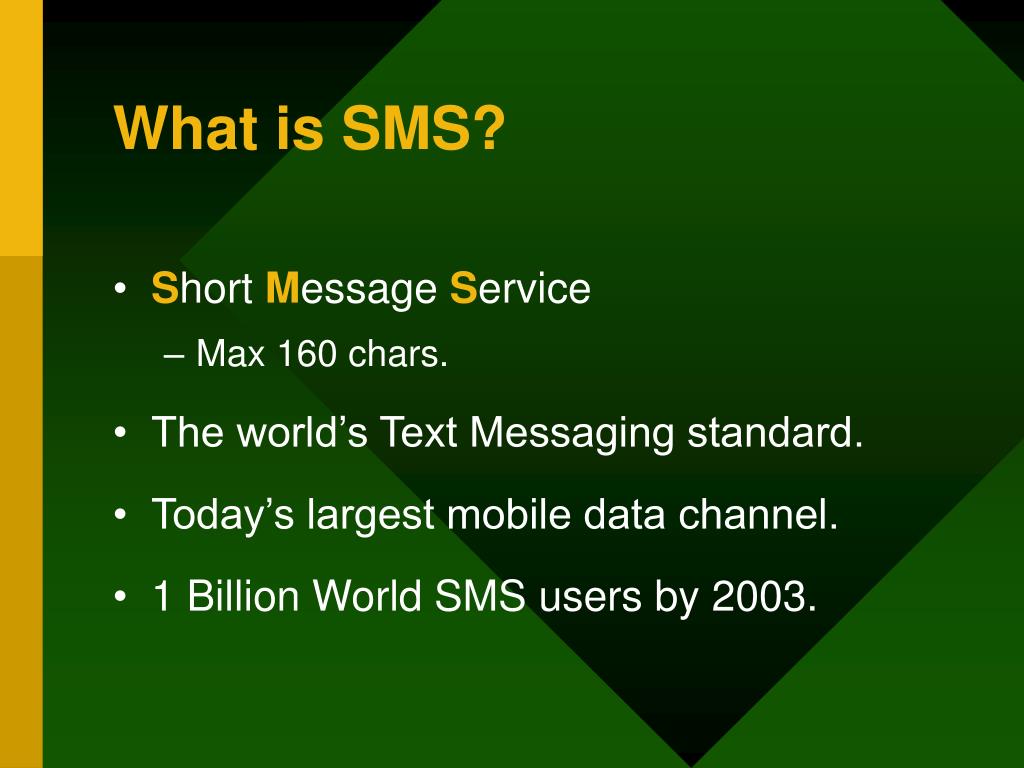 What is SMS?

• Short Message Service
– Max 160 chars.

• The world’s Text Messaging standard.

• Today’s largest mobile data channel.

• 1 Billion World SMS users by 2003.